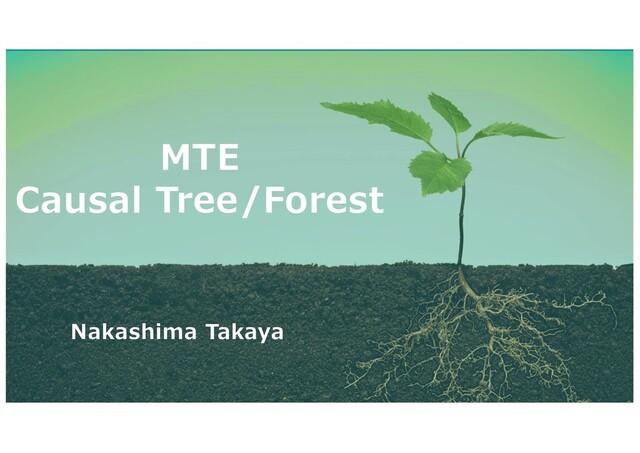 MTE
Causal Tree/Forest

Nakashima Takaya